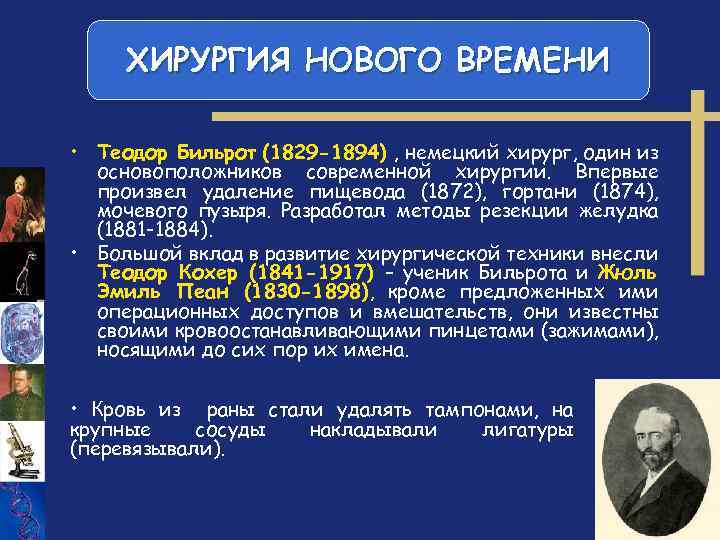 ХИРУРГИЯ НОВОГО ВРЕМЕНИ

• Теодор Бильрот (1829-1894) , немецкий хирург, один из основоположников современной хирургии. Впервые произвел удаление пищевода (1872), гортани (1874), мочевого пузыря. Разработал методы резекции желудка (1881-1884).

• Большой вклад в развитие хирургической техники внесли Теодор Кохер (1841-1917) – ученик Бильрота и Жюль Эмиль Пеан (1830-1898), кроме предложенных ими операционных доступов и вмешательств, они известны своими кровоостанавливающими пинцетами (зажимами), носящими до сих пор их имена.

• Кровь из раны стали удалять тампонами, на крупные сосуды накладывали лигатуры (перевязывали).